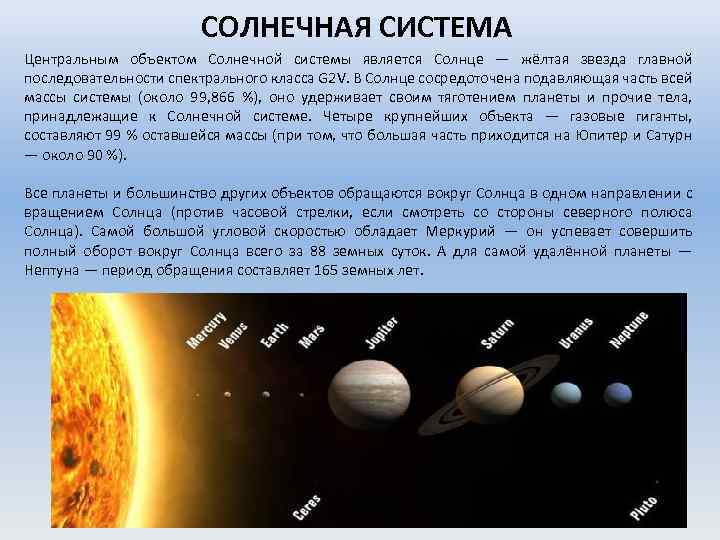 СОЛНЕЧНАЯ СИСТЕМА

Центральным объектом Солнечной системы является Солнце — жёлтая звезда главной последовательности спектрального класса G2V. В Солнце сосредоточена подавляющая часть всей массы системы (около 99,866 %), оно удерживает своим тяготением планеты и прочие тела, принадлежащие к Солнечной системе. Четыре крупнейших объекта — газовые гиганты, составляют 99 % оставшейся массы (при том, что большая часть приходится на Юпитер и Сатурн — около 90 %).

Все планеты и большинство других объектов обращаются вокруг Солнца в одном направлении с вращением Солнца (против часовой стрелки, если смотреть со стороны северного полюса Солнца). Самой большой угловой скоростью обладает Меркурий — он успевает совершить полный оборот вокруг Солнца всего за 88 земных суток. А для самой удалённой планеты — Нептуна — период обращения составляет 165 земных лет.

Mercury Venus Earth Mars Jupiter Saturn Uranus Neptune

Ceres

Pluto